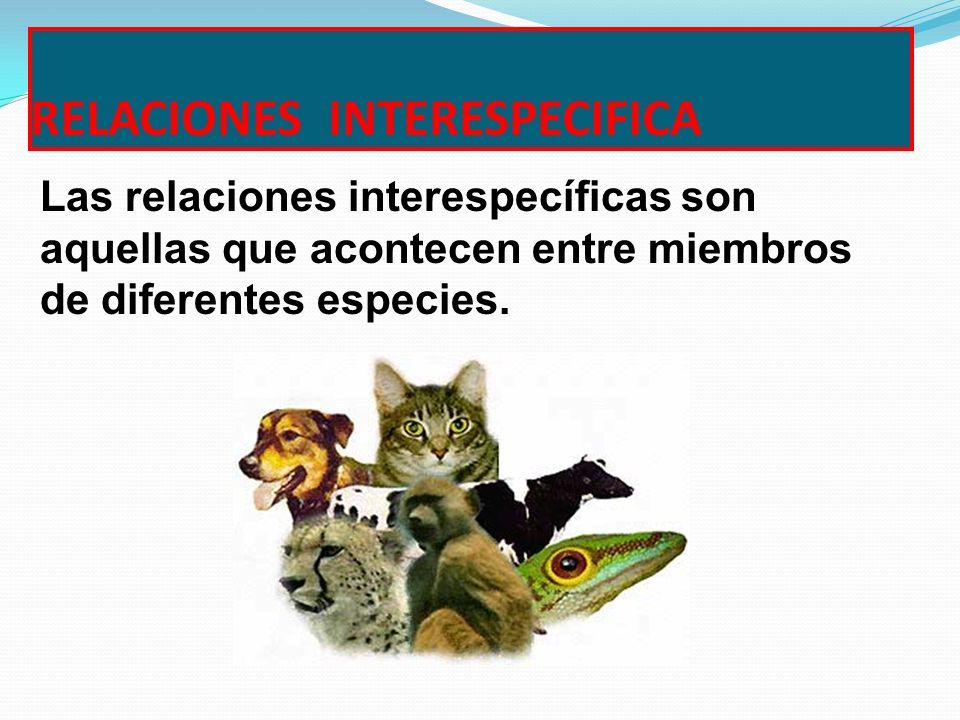 RELACIONES  INTERESPECIFICA

Las relaciones interespecíficas son aquellas que acontecen entre miembros de diferentes especies.